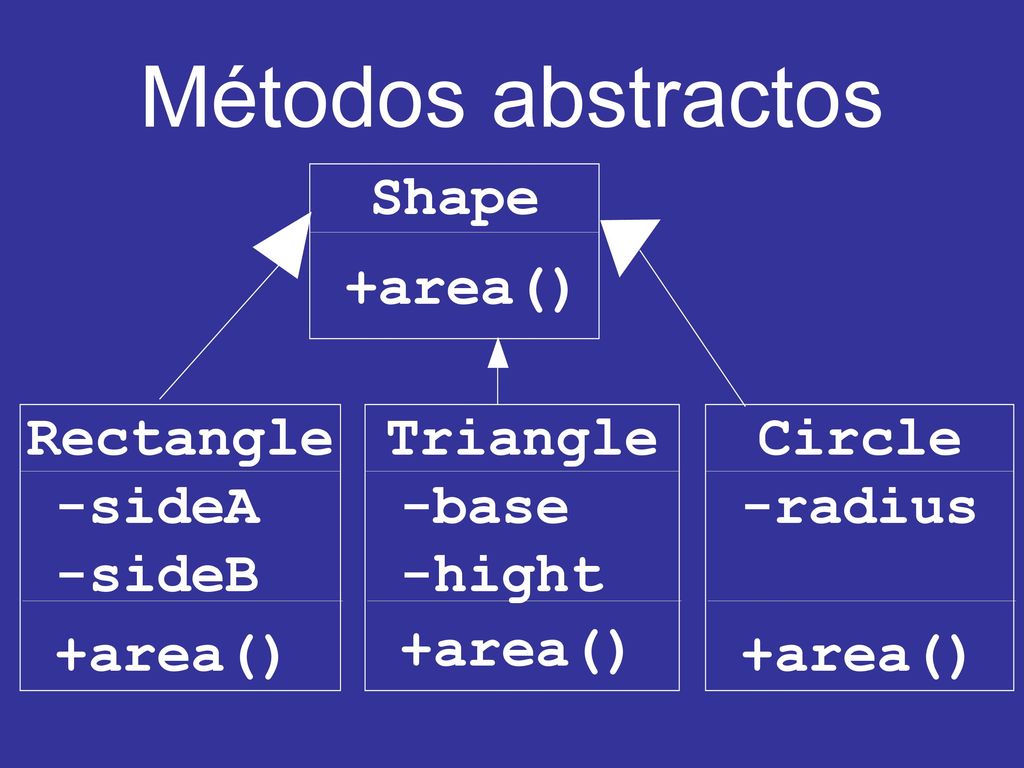 Métodos abstractos

Shape
+area()

Rectangle
-sideA
-sideB
+area()

Triangle
-base
-hight
+area()

Circle
-radius
+area()